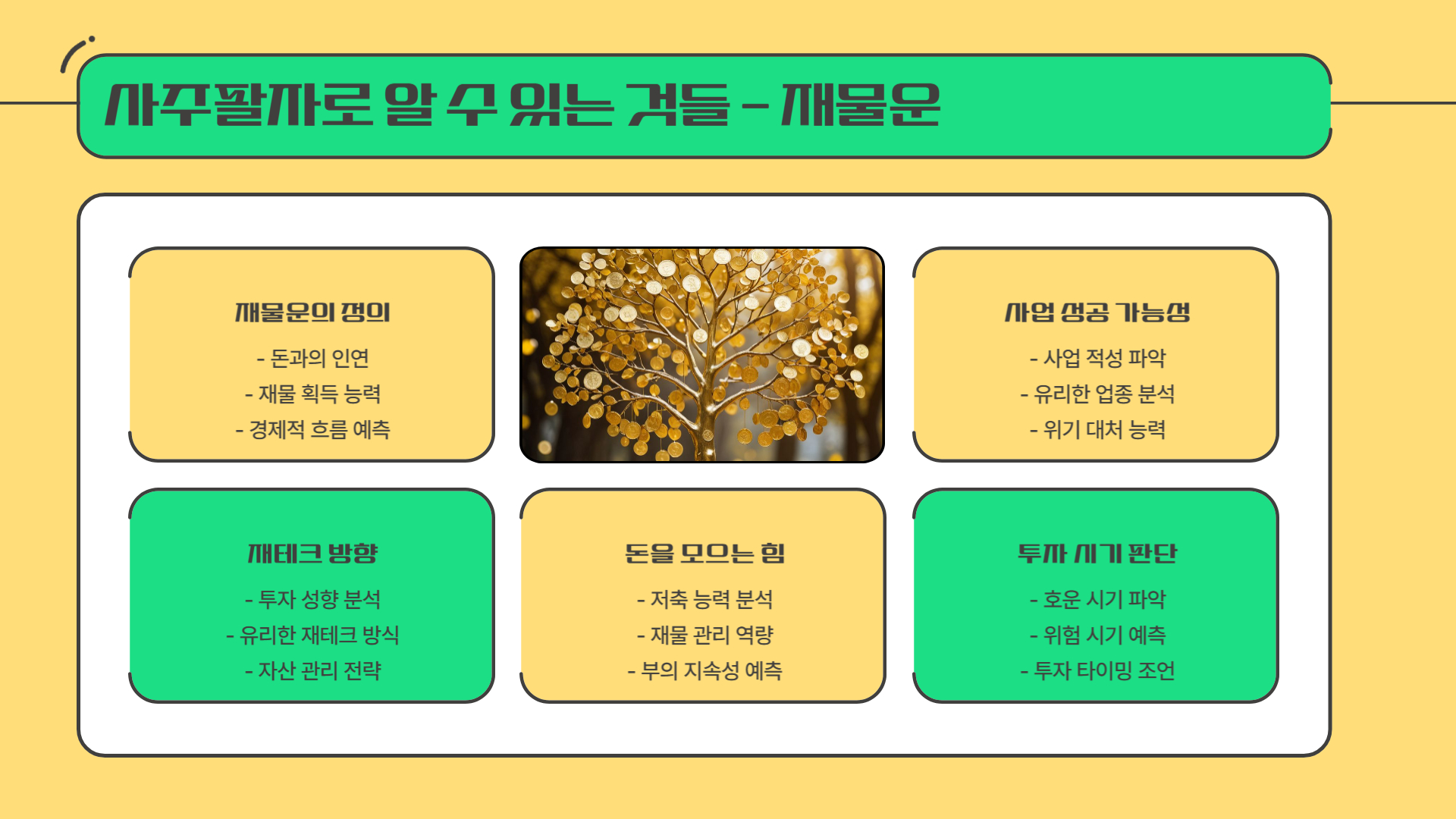 사주팔자로 알 수 있는 것들 - 재물운

재물운의 정의

- 돈과의 인연
- 재물 획득 능력
- 경제적 흐름 예측

사업 성공 가능성

- 사업 적성 파악
- 유리한 업종 분석
- 위기 대처 능력

재테크 방향

- 투자 성향 분석
- 유리한 재테크 방식
- 자산 관리 전략

돈을 모으는 힘

- 저축 능력 분석
- 재물 관리 역량
- 부의 지속성 예측

투자 시기 판단

- 호운 시기 파악
- 위험 시기 예측
- 투자 타이밍 조언